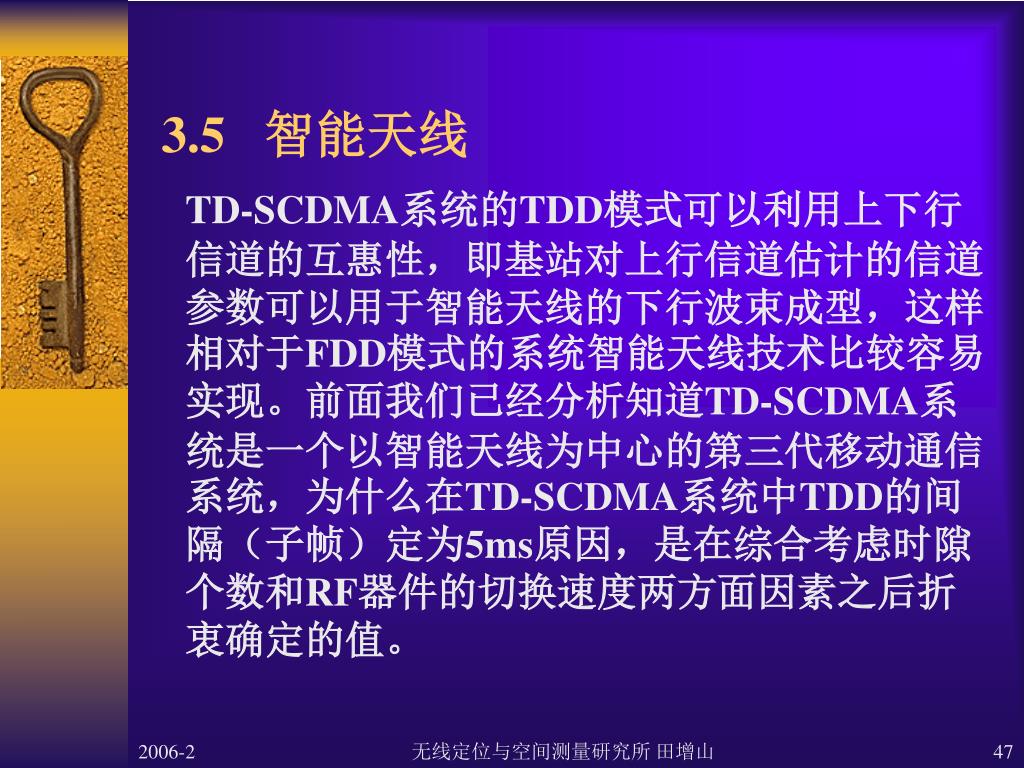 3.5 智能天线

TD-SCDMA系统的TDD模式可以利用上下行信道的互惠性，即基站对上行信道估计的信道参数可以用于智能天线的下行波束成型，这样相对于FDD模式的系统智能天线技术比较容易实现。前面我们已经分析知道TD-SCDMA系统是一个以智能天线为中心的第三代移动通信系统，为什么在TD-SCDMA系统中TDD的间隔（子帧）定为5ms原因，是在综合考虑时隙个数和RF器件的切换速度两方面因素之后折衷确定的值。

2006-2 无线定位与空间测量研究所 田增山 47